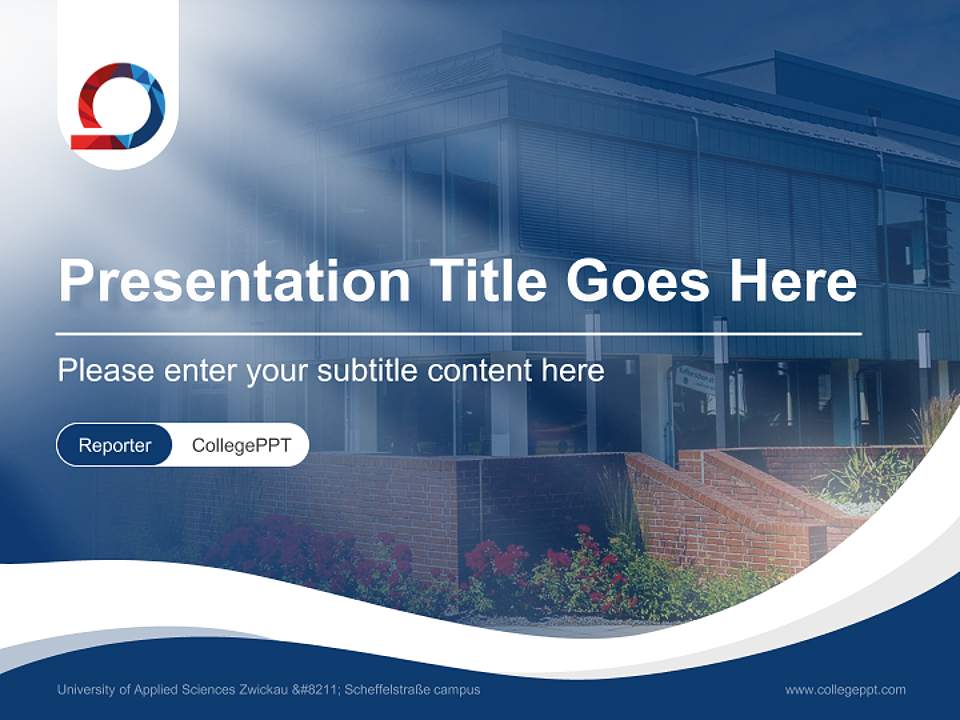 Presentation Title Goes Here

Please enter your subtitle content here

Reporter CollegePPT

University of Applied Sciences Zwickau &#8211; Scheffelstraße campus

www.collegeppt.com